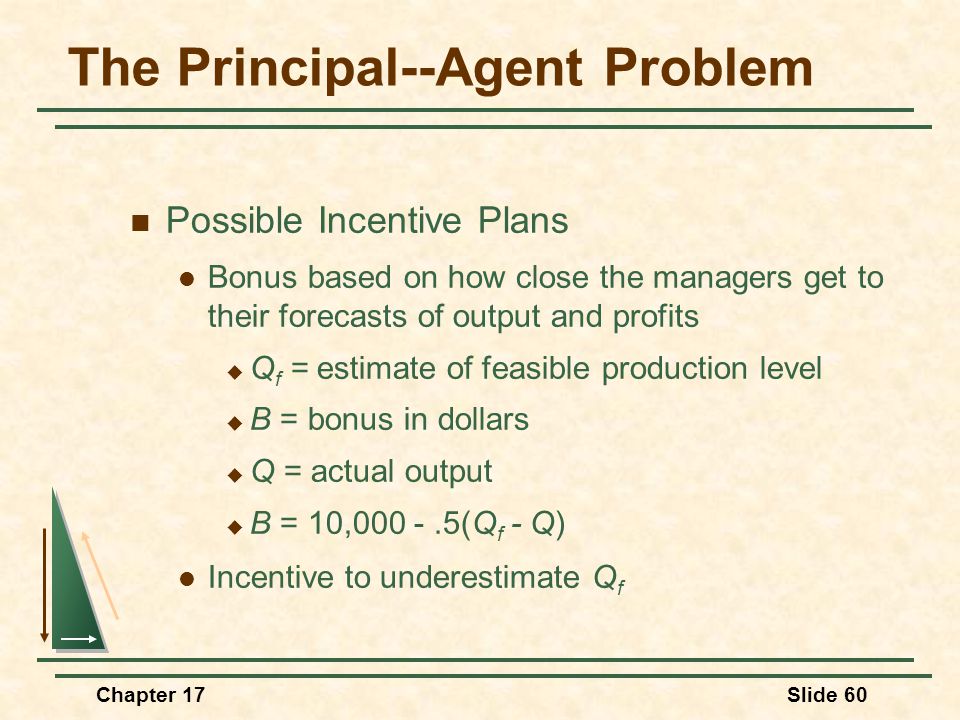 The Principal--Agent Problem

Possible Incentive Plans

Bonus based on how close the managers get to their forecasts of output and profits

$Q_f$ = estimate of feasible production level

$B$ = bonus in dollars

$Q$ = actual output

$B = 10,000 - .5(Q_f - Q)$

Incentive to underestimate $Q_f$

Chapter 17

Slide 60